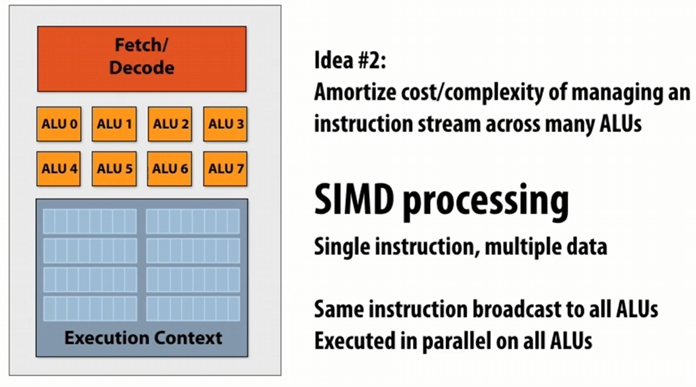 Fetch/
Decode

ALU 0 ALU 1 ALU 2 ALU 3
ALU 4 ALU 5 ALU 6 ALU 7

Execution Context

Idea #2:
Amortize cost/complexity of managing an instruction stream across many ALUs

SIMD processing

Single instruction, multiple data

Same instruction broadcast to all ALUs
Executed in parallel on all ALUs